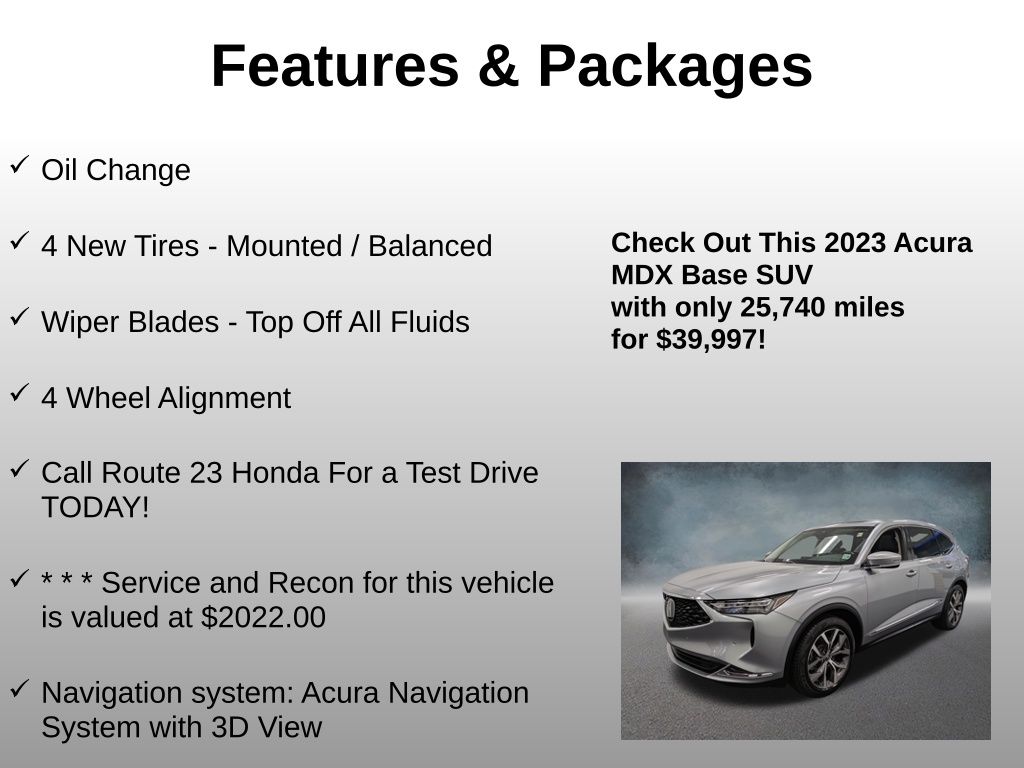 Features & Packages

✓ Oil Change

✓ 4 New Tires - Mounted / Balanced

✓ Wiper Blades - Top Off All Fluids

✓ 4 Wheel Alignment

✓ Call Route 23 Honda For a Test Drive TODAY!

✓ * * * Service and Recon for this vehicle is valued at $2022.00

✓ Navigation system: Acura Navigation System with 3D View

Check Out This 2023 Acura MDX Base SUV
with only 25,740 miles
for $39,997!